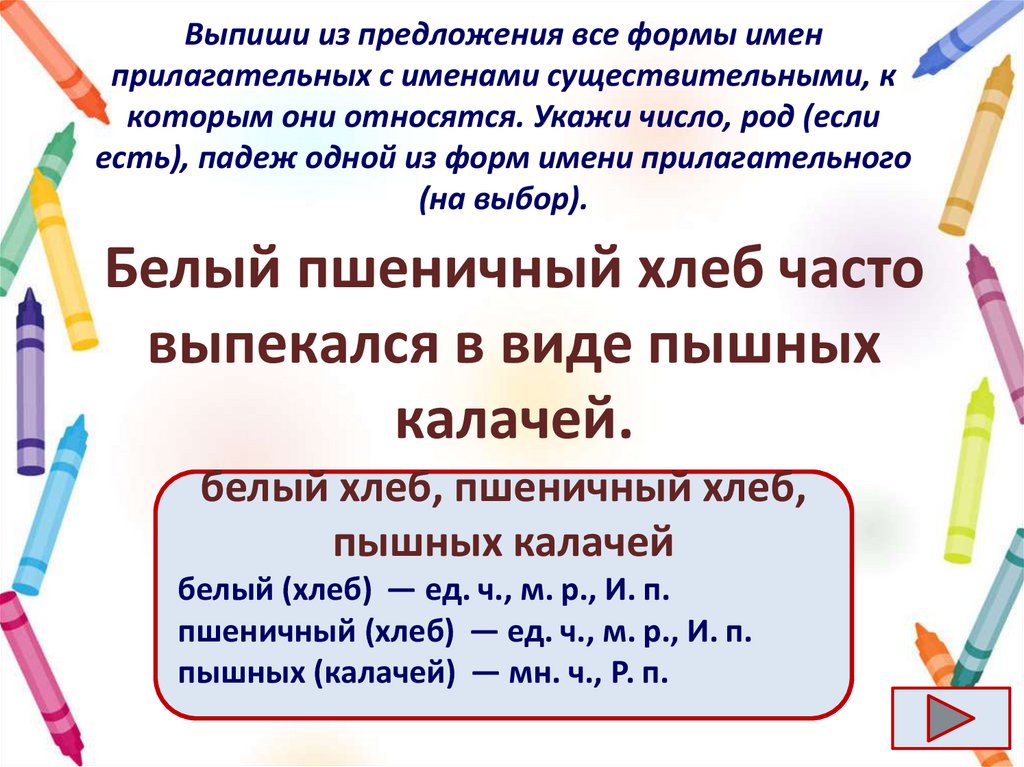 Выпиши из предложения все формы имен прилагательных с именами существительными, к которым они относятся. Укажи число, род (если есть), падеж одной из форм имени прилагательного (на выбор).

Белый пшеничный хлеб часто выпекался в виде пышных калачей.

белый хлеб, пшеничный хлеб, пышных калачей

белый (хлеб) — ед. ч., м. р., И. п.
пшеничный (хлеб) — ед. ч., м. р., И. п.
пышных (калачей) — мн. ч., Р. п.